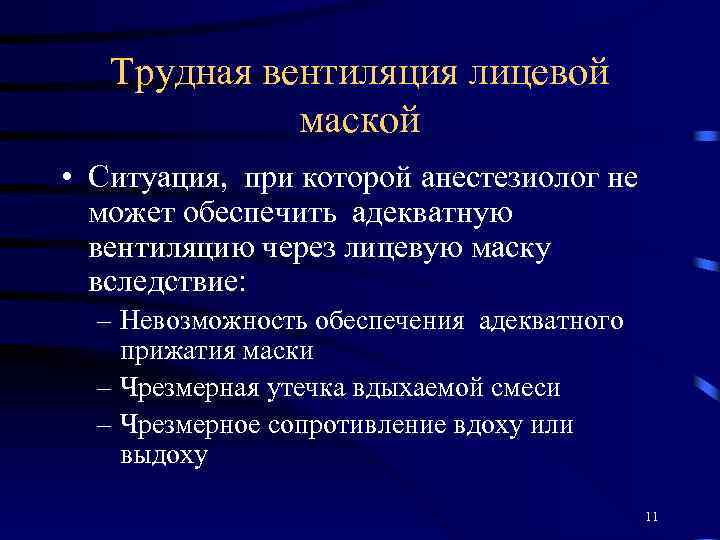 Трудная вентиляция лицевой маской

• Ситуация, при которой анестезиолог не может обеспечить адекватную вентиляцию через лицевую маску вследствие:
– Невозможность обеспечения адекватного прижатия маски
– Чрезмерная утечка вдыхаемой смеси
– Чрезмерное сопротивление вдоху или выдоху

11